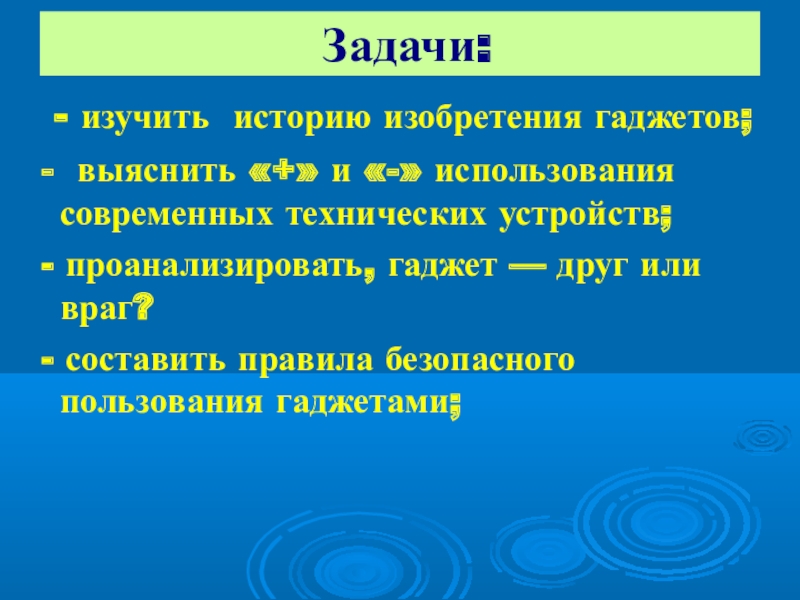 Задачи:

- изучить историю изобретения гаджетов;

- выяснить «+» и «-» использования современных технических устройств;

- проанализировать, гаджет — друг или враг?

- составить правила безопасного пользования гаджетами;